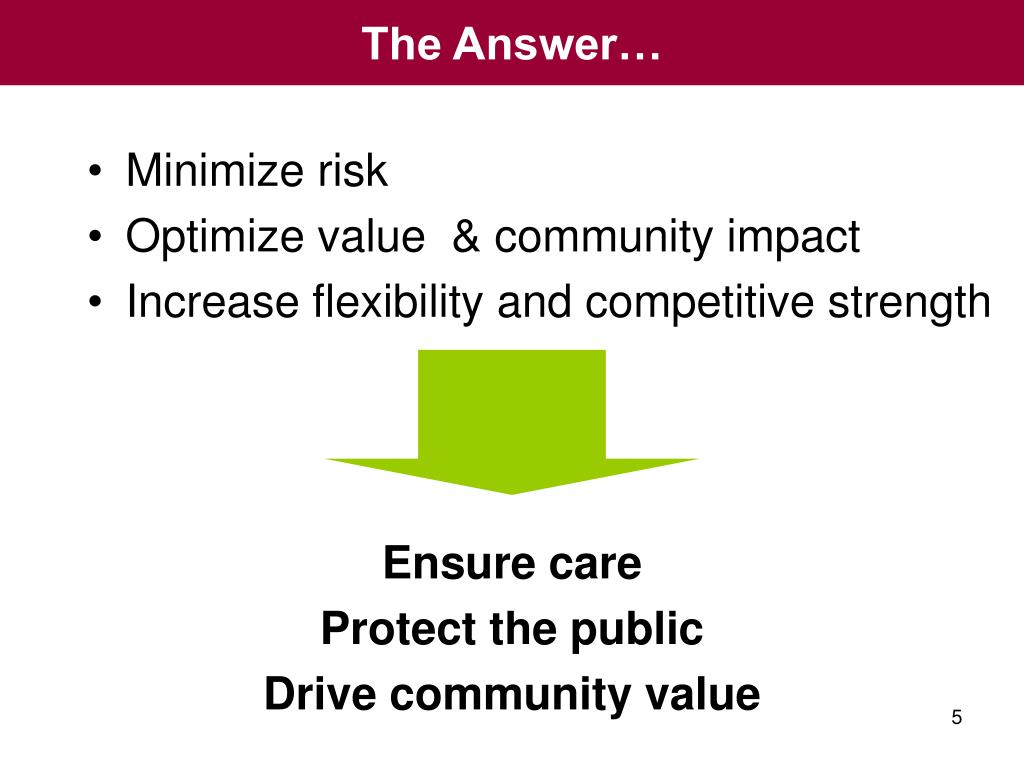 The Answer…

• Minimize risk
• Optimize value & community impact
• Increase flexibility and competitive strength

Ensure care
Protect the public
Drive community value

5